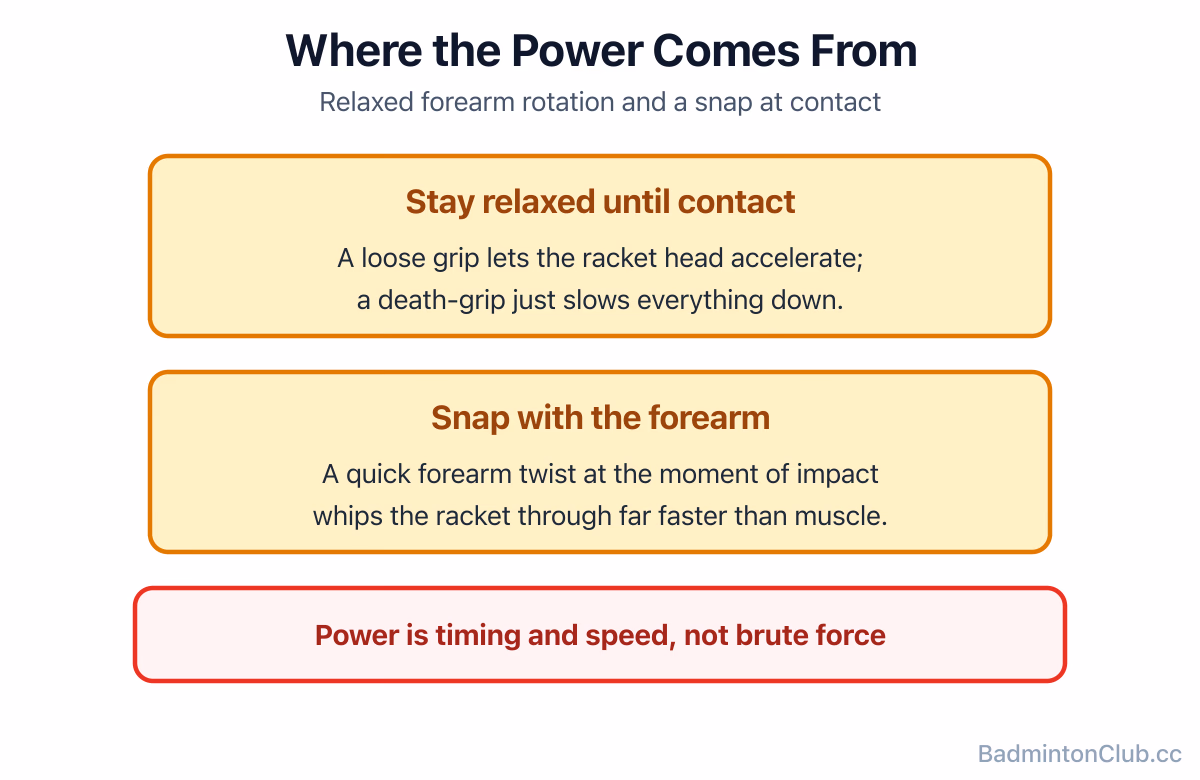 Where the Power Comes From

Relaxed forearm rotation and a snap at contact

Stay relaxed until contact

A loose grip lets the racket head accelerate; a death-grip just slows everything down.

Snap with the forearm

A quick forearm twist at the moment of impact whips the racket through far faster than muscle.

Power is timing and speed, not brute force

BadmintonClub.cc